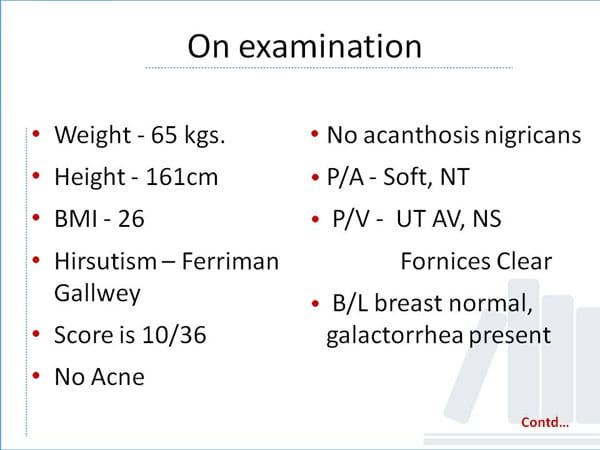 On examination

• Weight - 65 kgs.
• Height - 161cm
• BMI - 26
• Hirsutism – Ferriman Gallwey
• Score is 10/36
• No Acne

• No acanthosis nigricans
• P/A - Soft, NT
• P/V - UT AV, NS
Fornices Clear
• B/L breast normal, galactorrhea present

Contd...